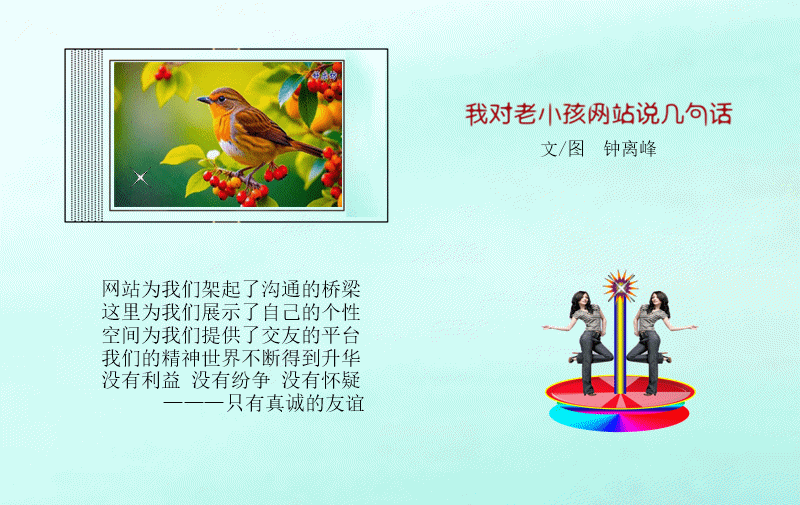 我对老小孩网站说几句话

文/图　钟离峰

网站为我们架起了沟通的桥梁
这里为我们展示了自己的个性
空间为我们提供了交友的平台
我们的精神世界不断得到升华
没有利益　没有纷争　没有怀疑
———只有真诚的友谊